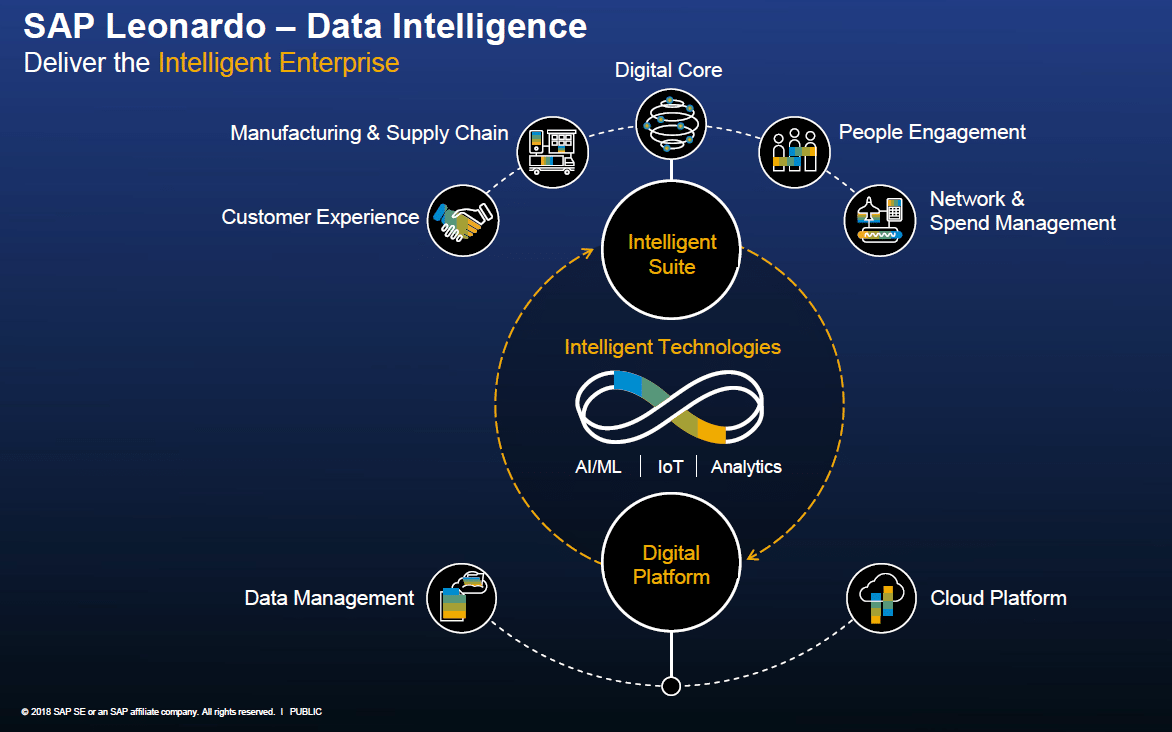 SAP Leonardo – Data Intelligence
Deliver the Intelligent Enterprise

Digital Core

Manufacturing & Supply Chain

People Engagement

Customer Experience

Network & Spend Management

Intelligent Suite

Intelligent Technologies

AI/ML | IoT | Analytics

Digital Platform

Data Management

Cloud Platform

© 2018 SAP SE or an SAP affiliate company. All rights reserved. | PUBLIC